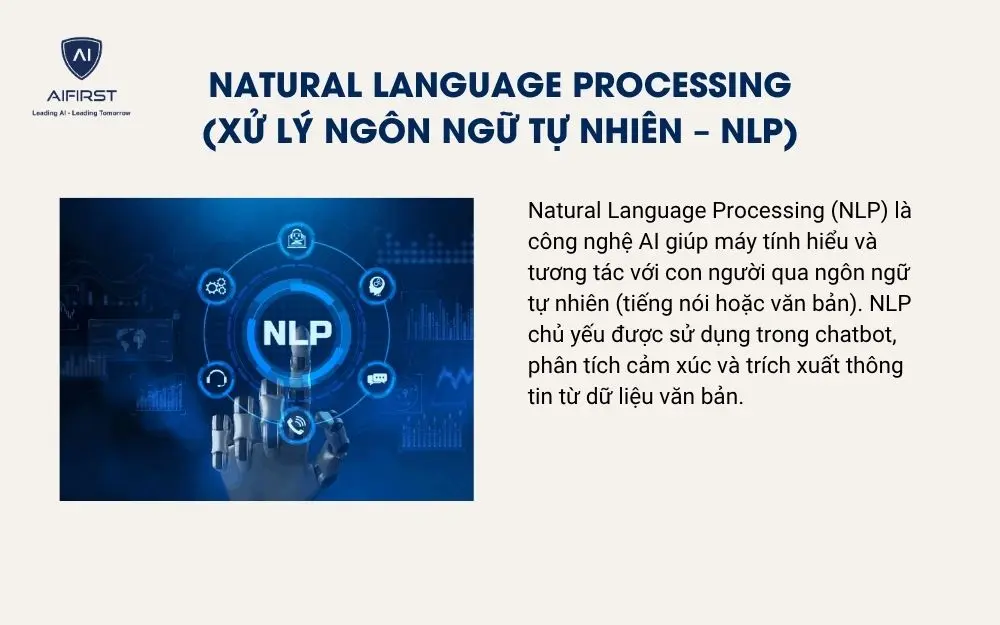 AI
AIFIRST
Leading AI - Leading Tomorrow

NATURAL LANGUAGE PROCESSING
(XỬ LÝ NGÔN NGỮ TỰ NHIÊN – NLP)

NLP

Natural Language Processing (NLP) là công nghệ AI giúp máy tính hiểu và tương tác với con người qua ngôn ngữ tự nhiên (tiếng nói hoặc văn bản). NLP chủ yếu được sử dụng trong chatbot, phân tích cảm xúc và trích xuất thông tin từ dữ liệu văn bản.